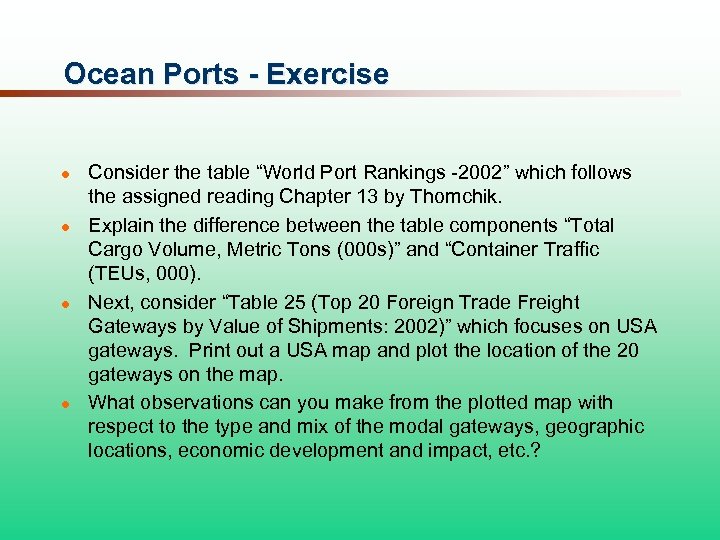 Ocean Ports - Exercise

- Consider the table “World Port Rankings -2002” which follows the assigned reading Chapter 13 by Thomchik.
- Explain the difference between the table components “Total Cargo Volume, Metric Tons (000s)” and “Container Traffic (TEUs, 000).
- Next, consider “Table 25 (Top 20 Foreign Trade Freight Gateways by Value of Shipments: 2002)” which focuses on USA gateways. Print out a USA map and plot the location of the 20 gateways on the map.
- What observations can you make from the plotted map with respect to the type and mix of the modal gateways, geographic locations, economic development and impact, etc.?